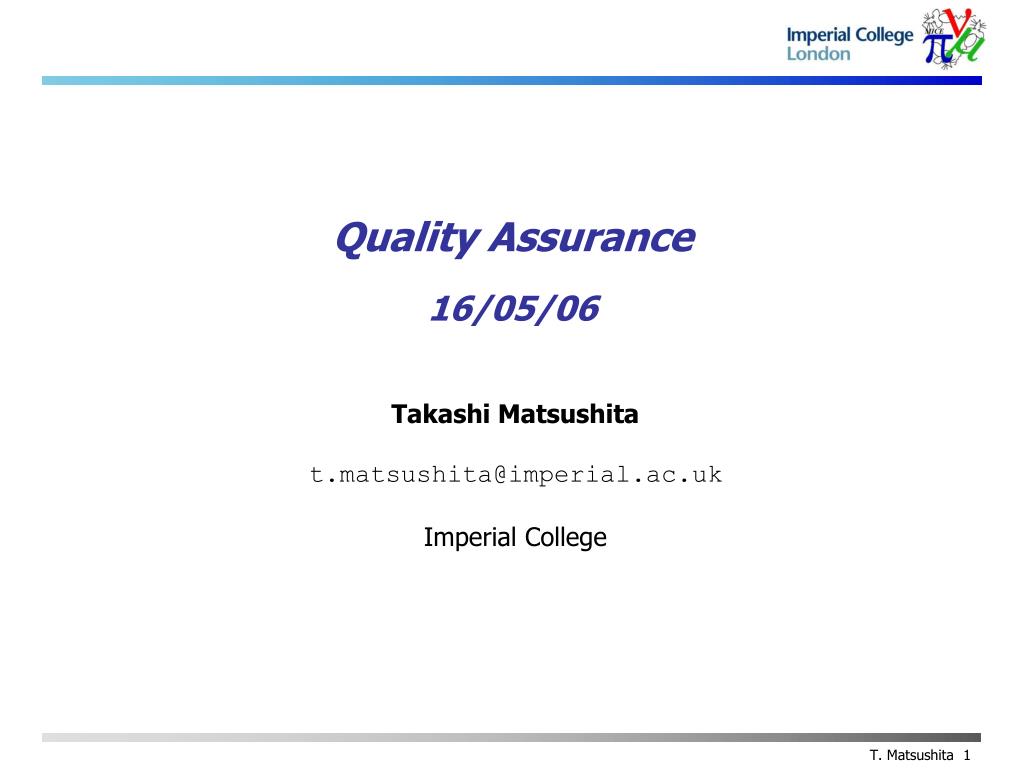 Imperial College London

Quality Assurance

16/05/06

Takashi Matsushita

t.matsushita@imperial.ac.uk

Imperial College

T. Matsushita 1